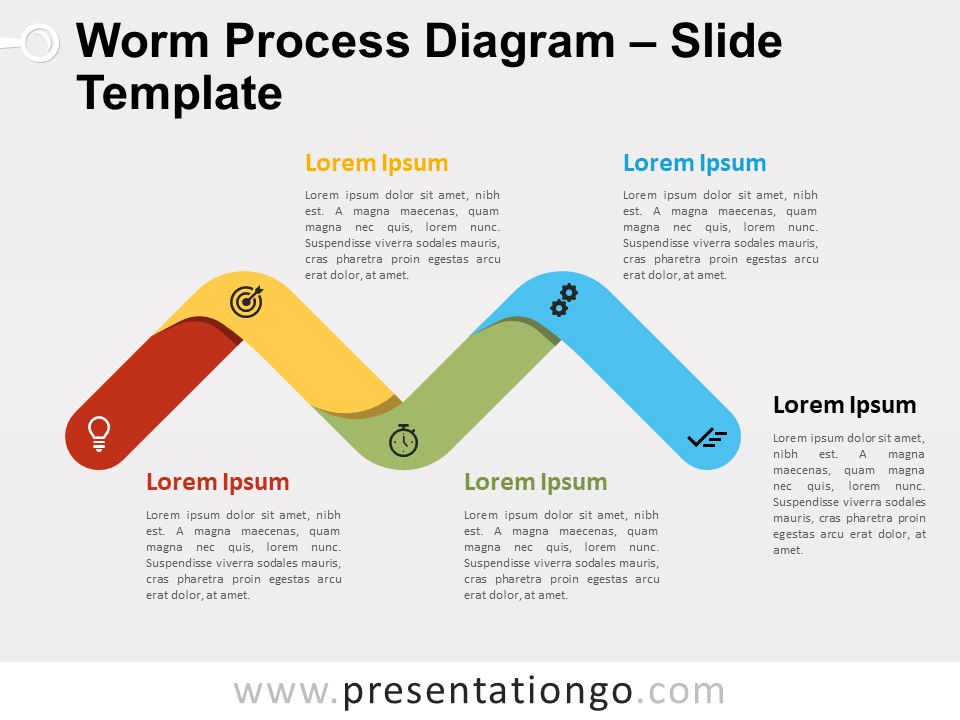 Worm Process Diagram – Slide Template

Lorem Ipsum

Lorem ipsum dolor sit amet, nibh est. A magna maecenas, quam magna nec quis, lorem nunc. Suspendisse viverra sodales mauris, cras pharetra proin egestas arcu erat dolor, at amet.

Lorem Ipsum

Lorem ipsum dolor sit amet, nibh est. A magna maecenas, quam magna nec quis, lorem nunc. Suspendisse viverra sodales mauris, cras pharetra proin egestas arcu erat dolor, at amet.

Lorem Ipsum

Lorem ipsum dolor sit amet, nibh est. A magna maecenas, quam magna nec quis, lorem nunc. Suspendisse viverra sodales mauris, cras pharetra proin egestas arcu erat dolor, at amet.

Lorem Ipsum

Lorem ipsum dolor sit amet, nibh est. A magna maecenas, quam magna nec quis, lorem nunc. Suspendisse viverra sodales mauris, cras pharetra proin egestas arcu erat dolor, at amet.

Lorem Ipsum

Lorem ipsum dolor sit amet, nibh est. A magna maecenas, quam magna nec quis, lorem nunc. Suspendisse viverra sodales mauris, cras pharetra proin egestas arcu erat dolor, at amet.

www.presentationgo.com